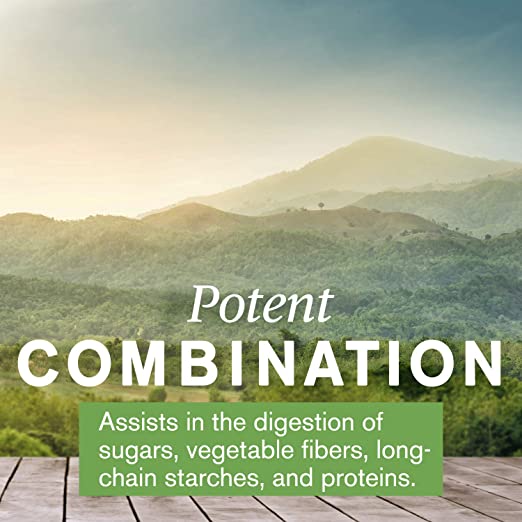 Potent
COMBINATION

Assists in the digestion of sugars, vegetable fibers, long-chain starches, and proteins.